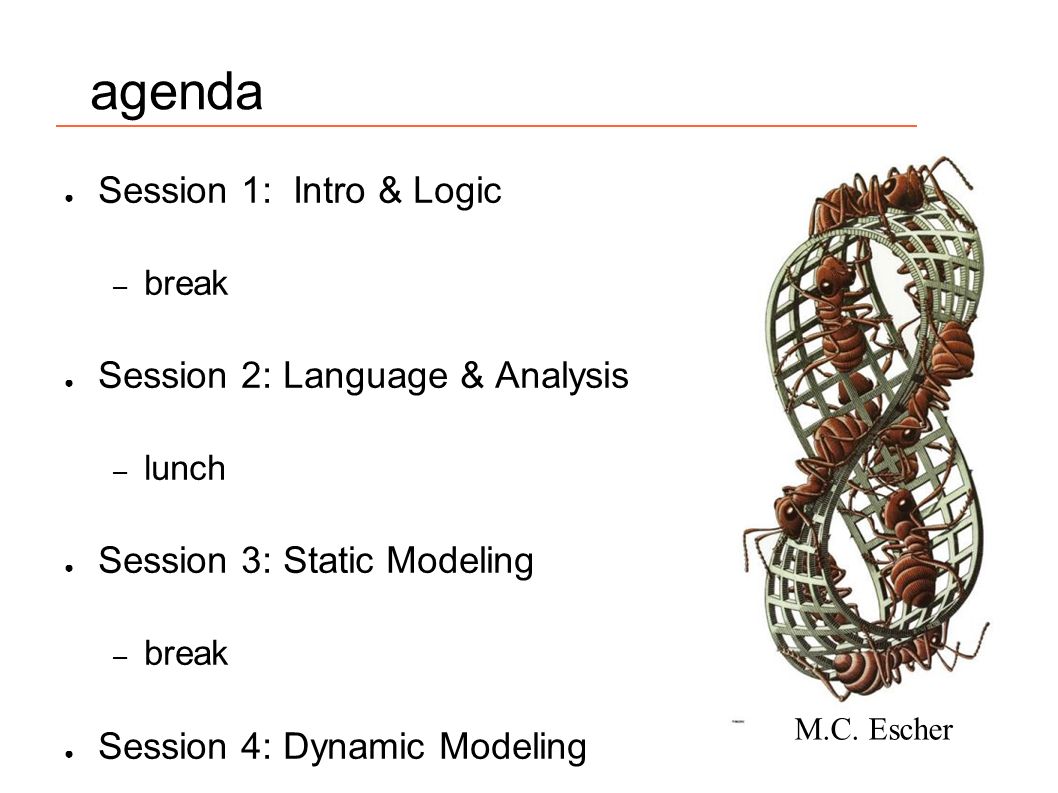 agenda

● Session 1: Intro & Logic

– break

● Session 2: Language & Analysis

– lunch

● Session 3: Static Modeling

– break

● Session 4: Dynamic Modeling

M.C. Escher